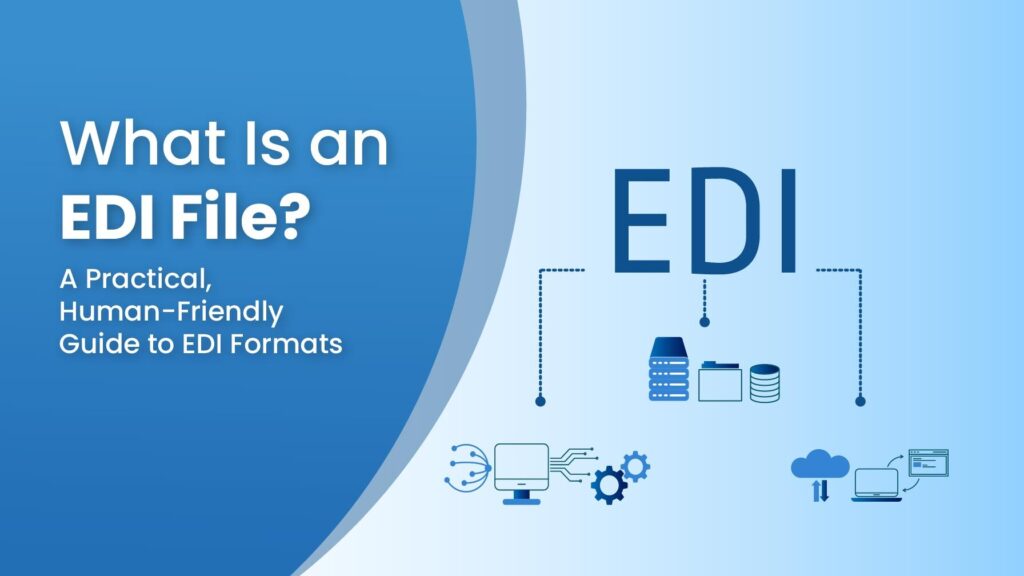 What Is an EDI File?

A Practical, Human-Friendly Guide to EDI Formats

EDI